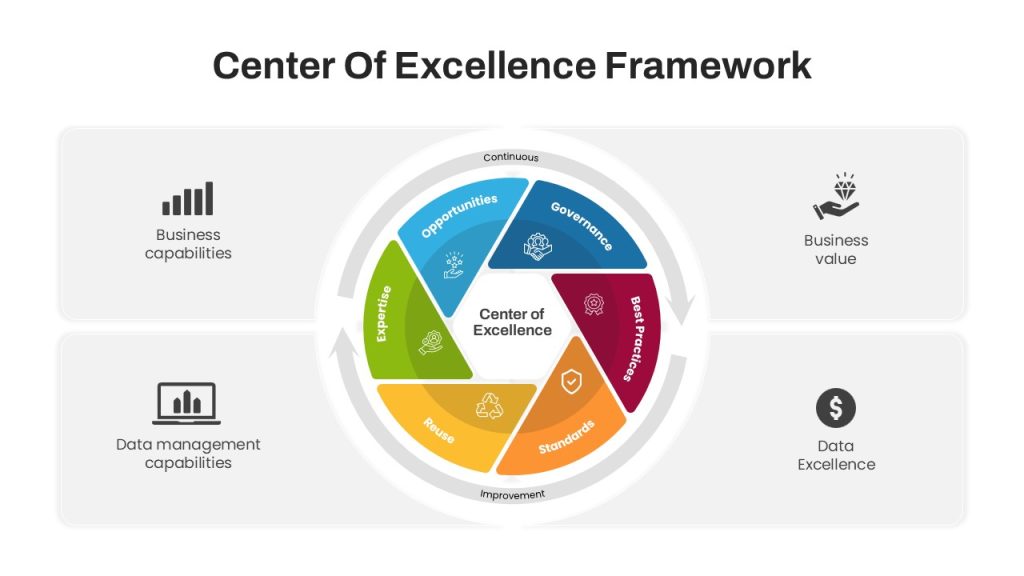 Center Of Excellence Framework

Business capabilities

Data management capabilities

Continuous

Opportunities

Governance

Best Practices

Standards

Reuse

Expertise

Center of Excellence

Improvement

Business value

Data Excellence